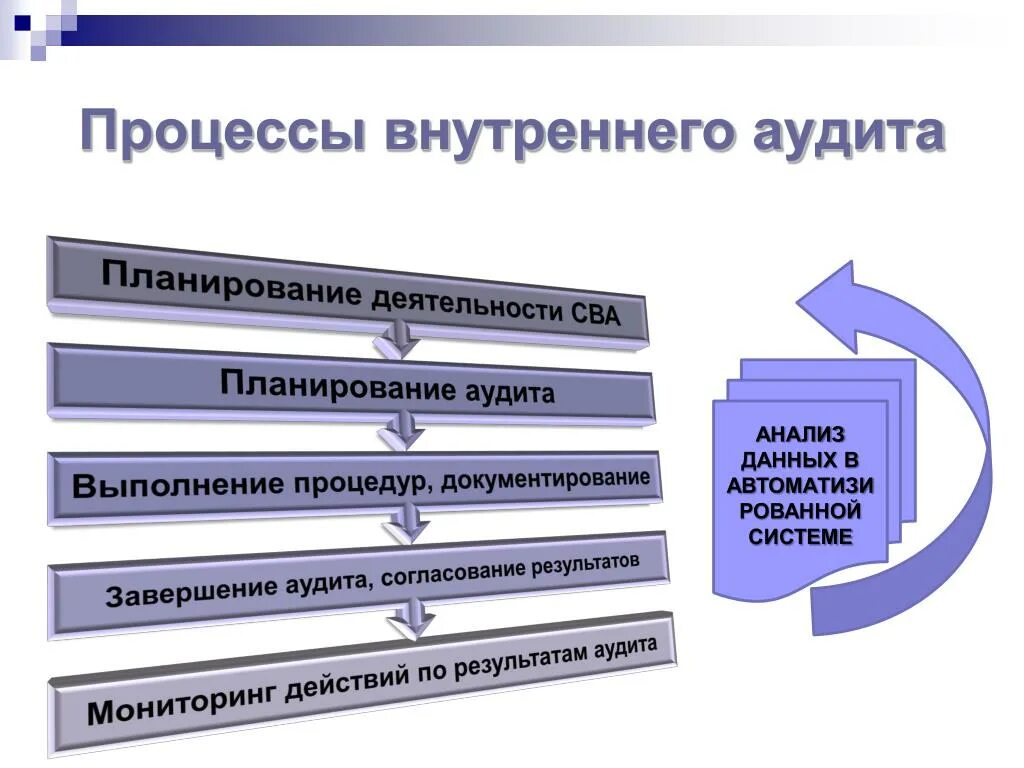 Процессы внутреннего аудита

Планирование деятельности СВА

Планирование аудита

Выполнение процедур, документирование

Завершение аудита, согласование результатов

Мониторинг действий по результатам аудита

АНАЛИЗ ДАННЫХ В АВТОМАТИЗИ РОВАННОЙ СИСТЕМЕ